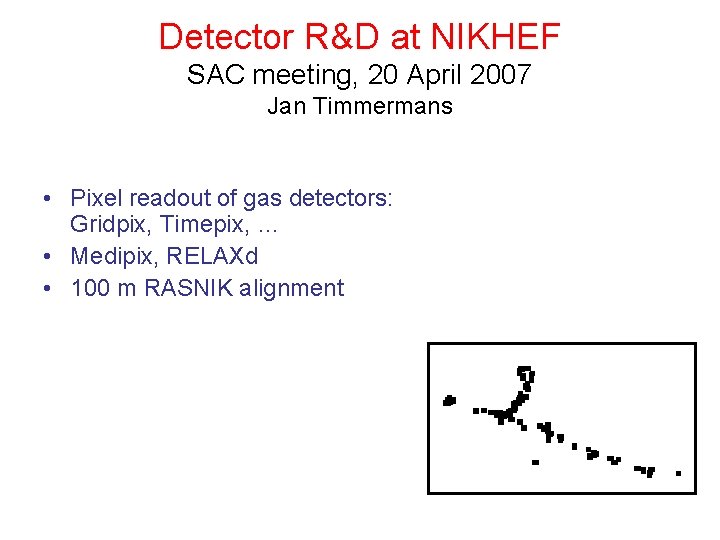 Detector R&D at NIKHEF
SAC meeting, 20 April 2007
Jan Timmermans

• Pixel readout of gas detectors: Gridpix, Timepix, …
• Medipix, RELAXd
• 100 m RASNIK alignment